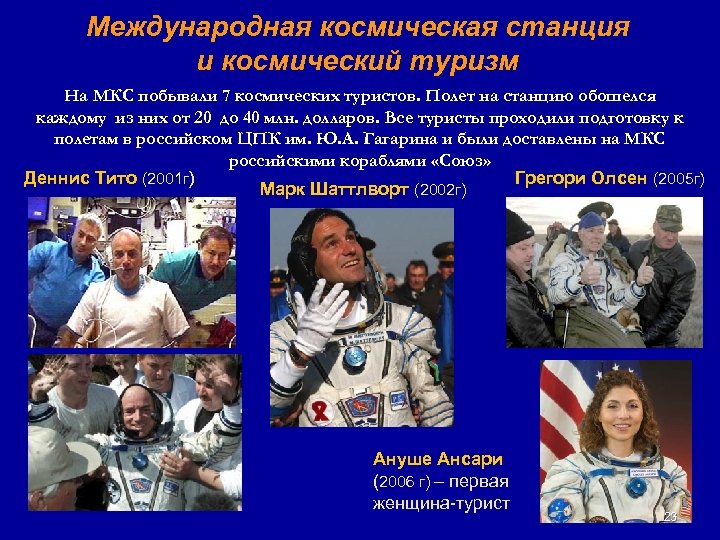 Международная космическая станция и космический туризм

На МКС побывали 7 космических туристов. Полет на станцию обошелся каждому из них от 20 до 40 млн. долларов. Все туристы проходили подготовку к полетам в российском ЦПК им. Ю.А. Гагарина и были доставлены на МКС российскими кораблями «Союз»

Деннис Тито (2001г)

Марк Шаттлворт (2002г)

Грегори Олсен (2005г)

Ануше Ансари (2006 г) – первая женщина-турист

23